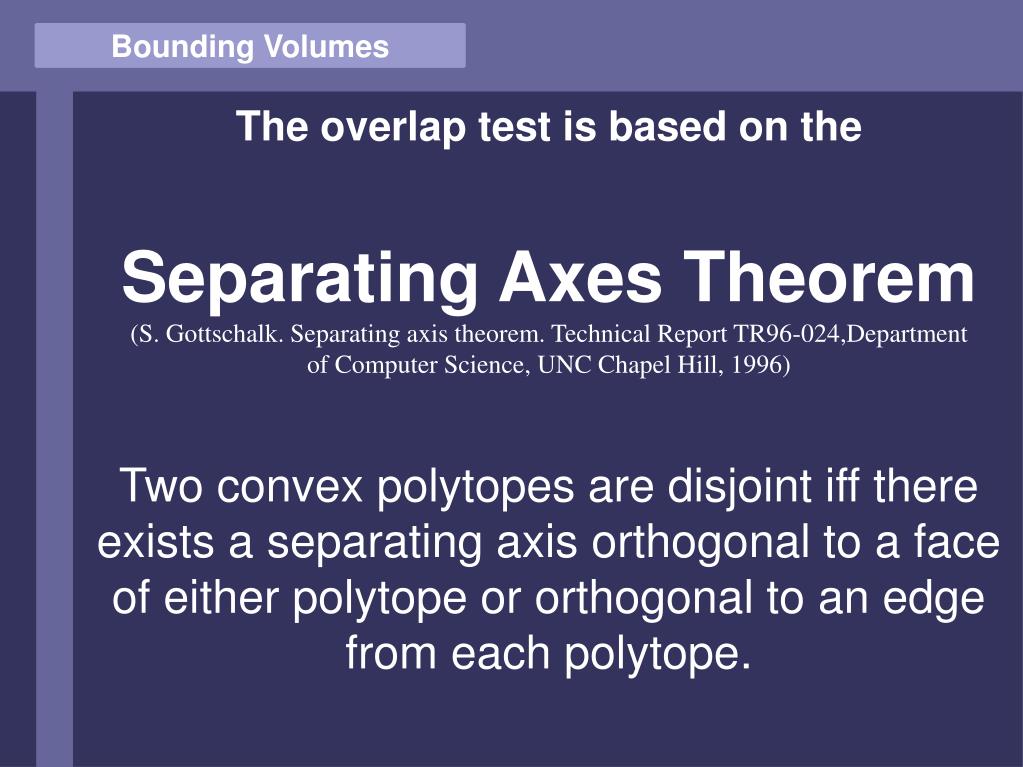 Bounding Volumes

The overlap test is based on the

Separating Axes Theorem
(S. Gottschalk. Separating axis theorem. Technical Report TR96-024,Department of Computer Science, UNC Chapel Hill, 1996)

Two convex polytopes are disjoint iff there exists a separating axis orthogonal to a face of either polytope or orthogonal to an edge from each polytope.